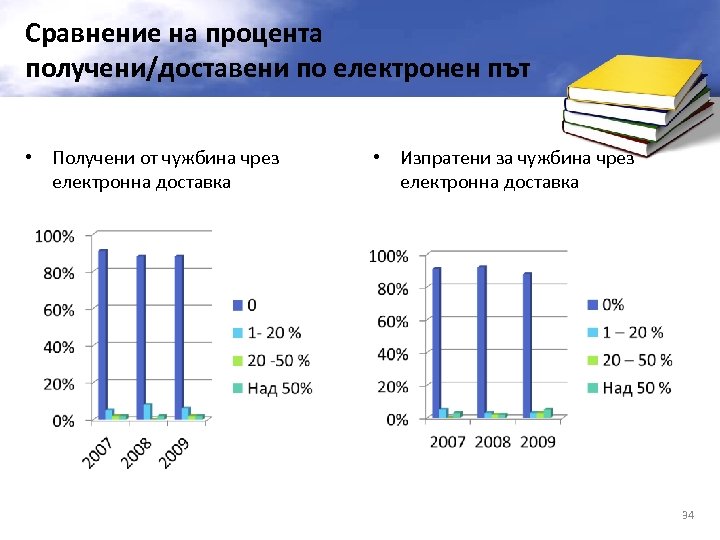 Сравнение на процента получени/доставени по електронен път

• Получени от чужбина чрез електронна доставка

100%
80%
60%
40%
20%
0%

2007
2008
2009

0
1- 20 %
20 -50 %
Над 50%

• Изпратени за чужбина чрез електронна доставка

100%
80%
60%
40%
20%
0%

2007
2008
2009

0%
1 – 20 %
20 – 50 %
Над 50 %

34